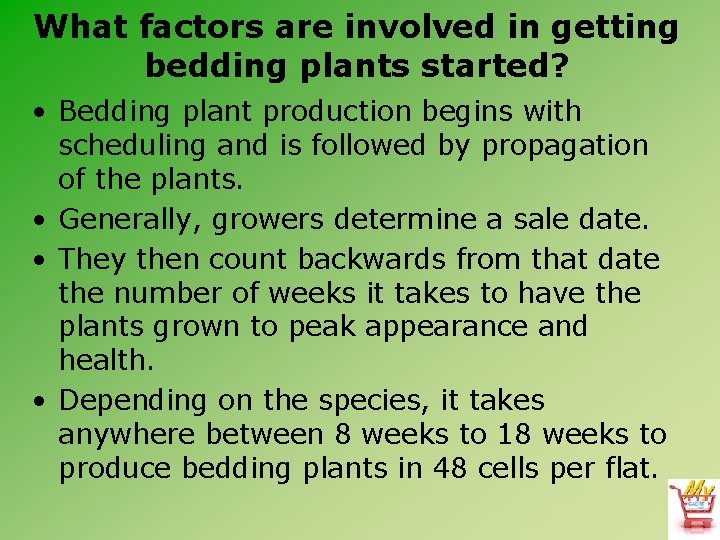 What factors are involved in getting bedding plants started?

• Bedding plant production begins with scheduling and is followed by propagation of the plants.

• Generally, growers determine a sale date.

• They then count backwards from that date the number of weeks it takes to have the plants grown to peak appearance and health.

• Depending on the species, it takes anywhere between 8 weeks to 18 weeks to produce bedding plants in 48 cells per flat.

My